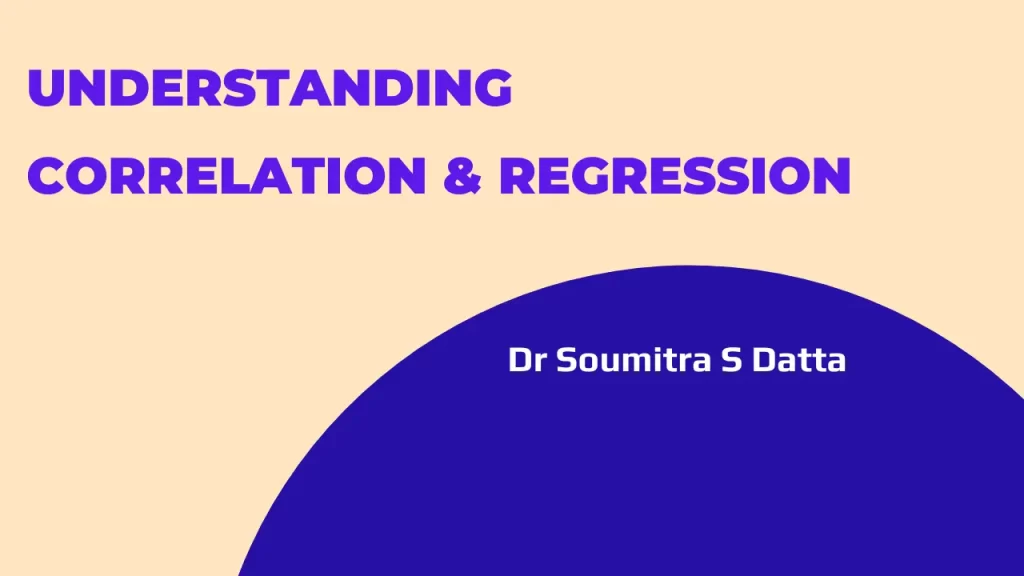 UNDERSTANDING
CORRELATION & REGRESSION

Dr Soumitra S Datta